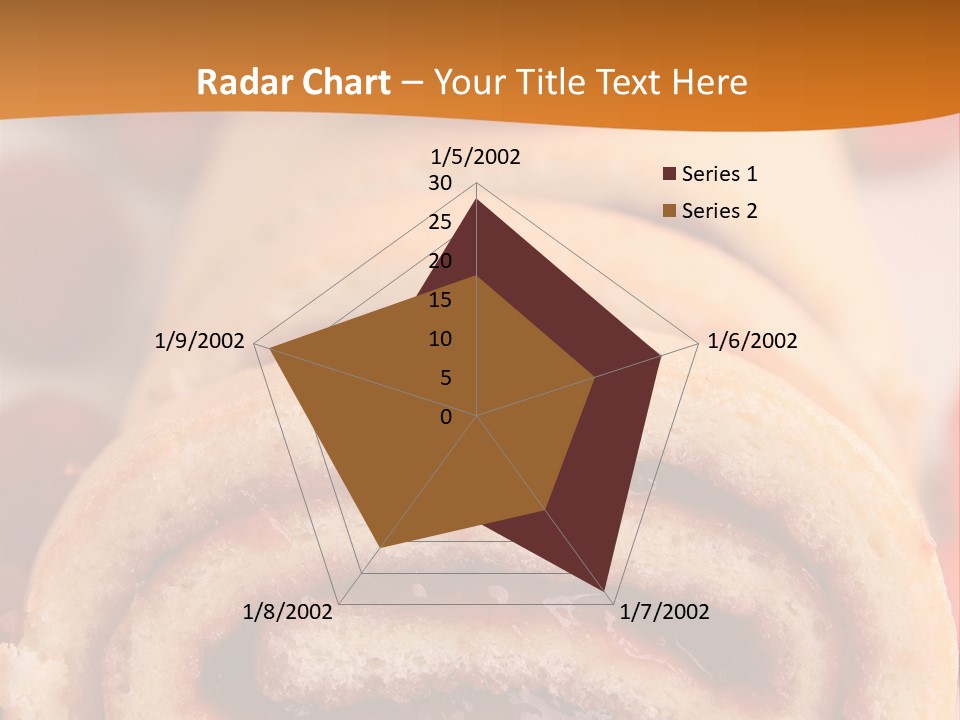 Radar Chart – Your Title Text Here

1/5/2002

30
25
20
15
10
5
0

1/6/2002
1/7/2002
1/8/2002
1/9/2002

Series 1
Series 2